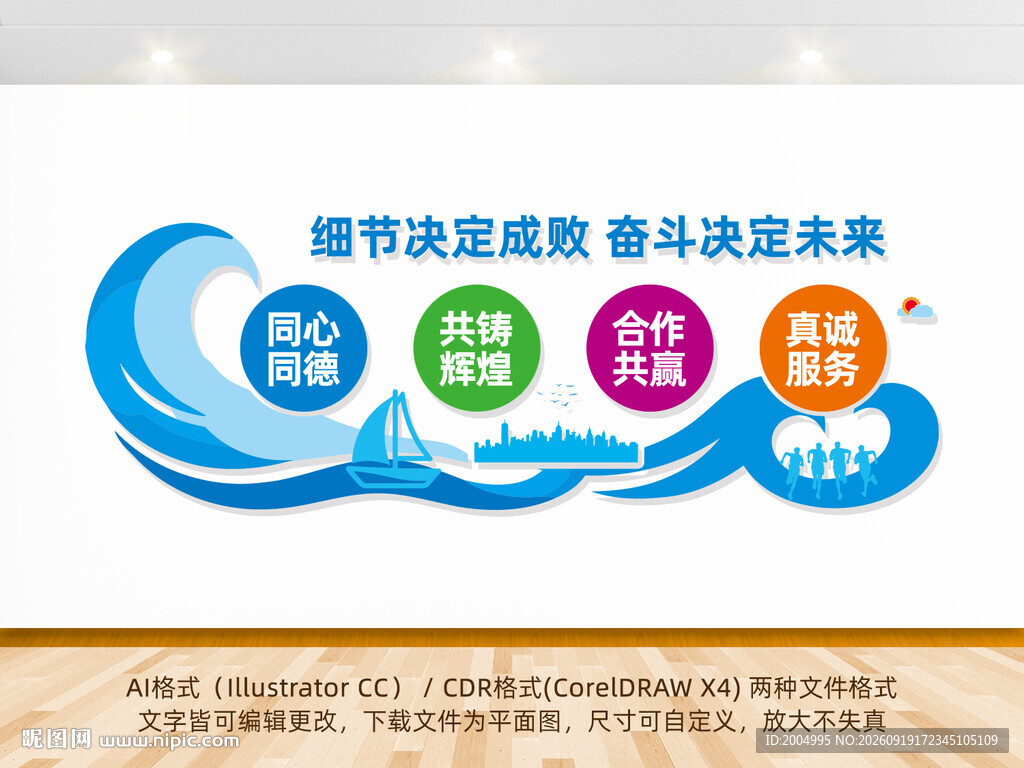 细节决定成败 奋斗决定未来

同心同德

共铸辉煌

合作共赢

真诚服务

AI格式（Illustrator CC） / CDR格式(CorelDRAW X4) 两种文件格式
文字皆可编辑更改，下载文件为平面图，尺寸可自定义，放大不失真

昵图网 www.nipic.com

ID:2004995 NO:20260919172345105109